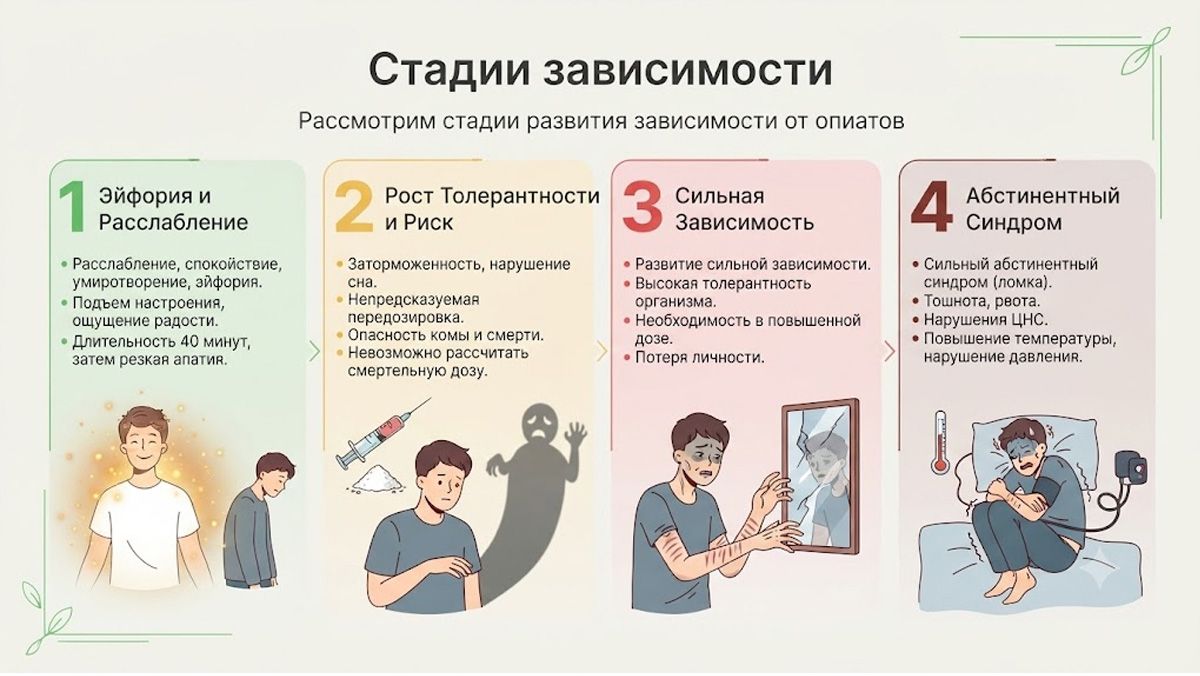 Стадии зависимости

Рассмотрим стадии развития зависимости от опиатов

1 Эйфория и Расслабление

• Расслабление, спокойствие, умиротворение, эйфория.
• Подъем настроения, ощущение радости.
• Длительность 40 минут, затем резкая апатия.

2 Рост Толерантности и Риск

• Заторможенность, нарушение сна.
• Непредсказуемая передозировка.
• Опасность комы и смерти.
• Невозможно рассчитать смертельную дозу.

3 Сильная Зависимость

• Развитие сильной зависимости.
• Высокая толерантность организма.
• Необходимость в повышенной дозе.
• Потеря личности.

4 Абстинентный Синдром

• Сильный абстинентный синдром (ломка).
• Тошнота, рвота.
• Нарушения ЦНС.
• Повышение температуры, нарушение давления.